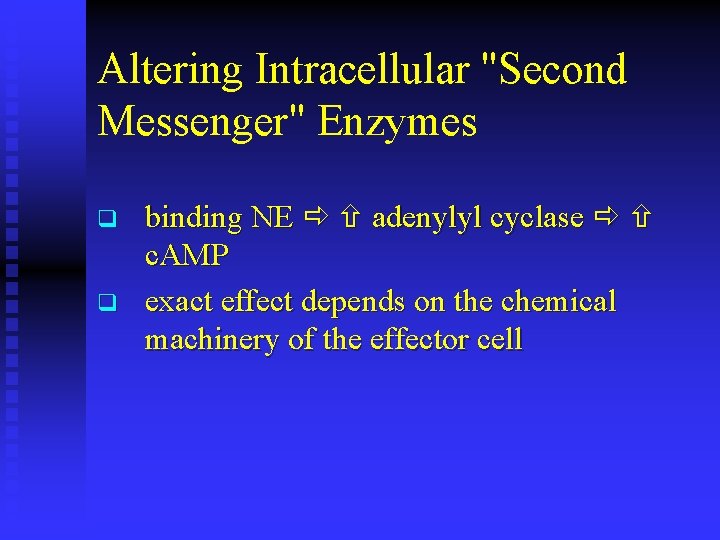 Altering Intracellular "Second Messenger" Enzymes

❑ binding NE ⇨ ⇧ adenylyl cyclase ⇨ ⇧ cAMP

❑ exact effect depends on the chemical machinery of the effector cell